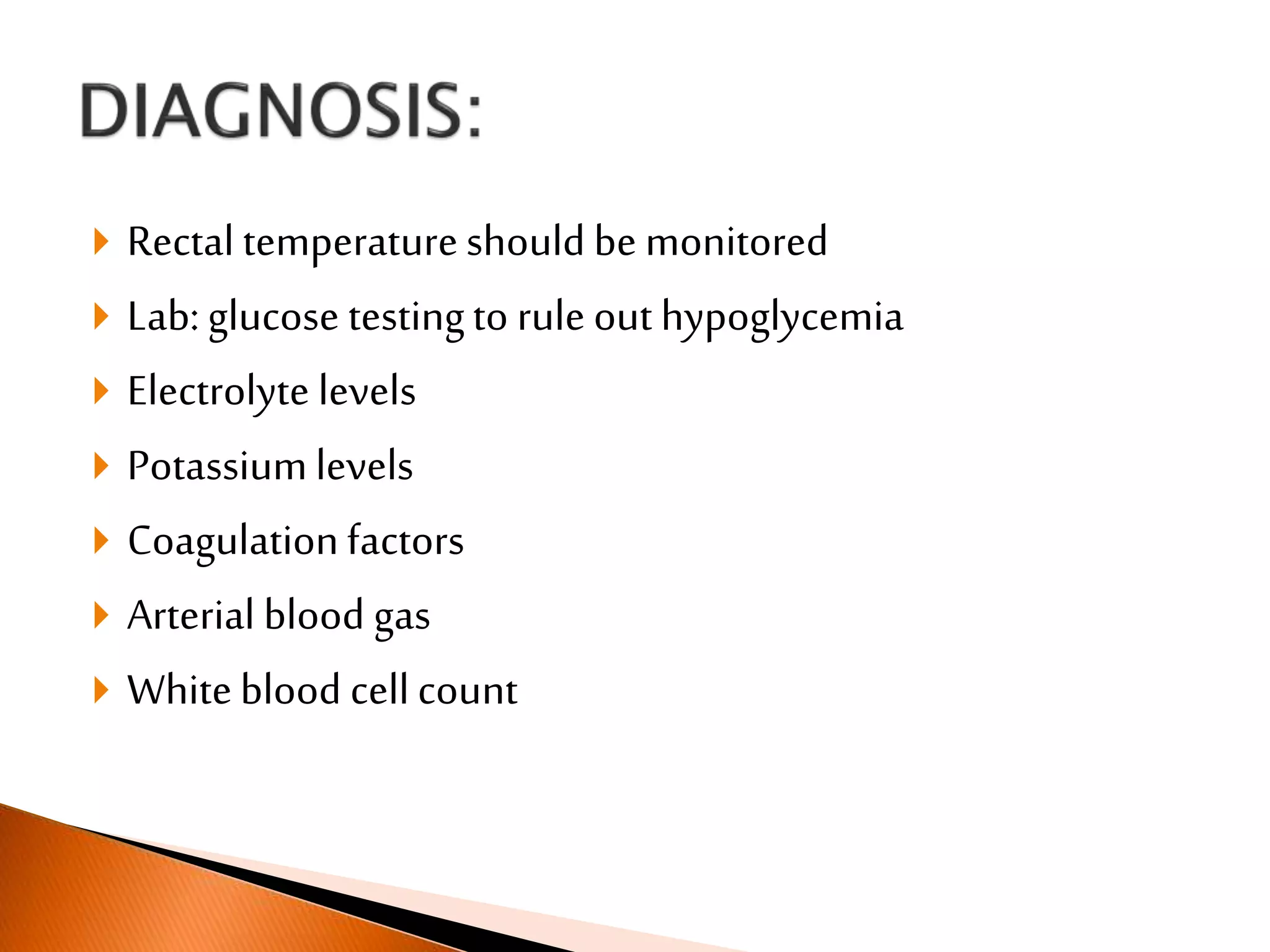 DIAGNOSIS:

Rectal temperature should be monitored

Lab: glucose testing to rule out hypoglycemia

Electrolyte levels

Potassium levels

Coagulation factors

Arterial blood gas

White blood cell count